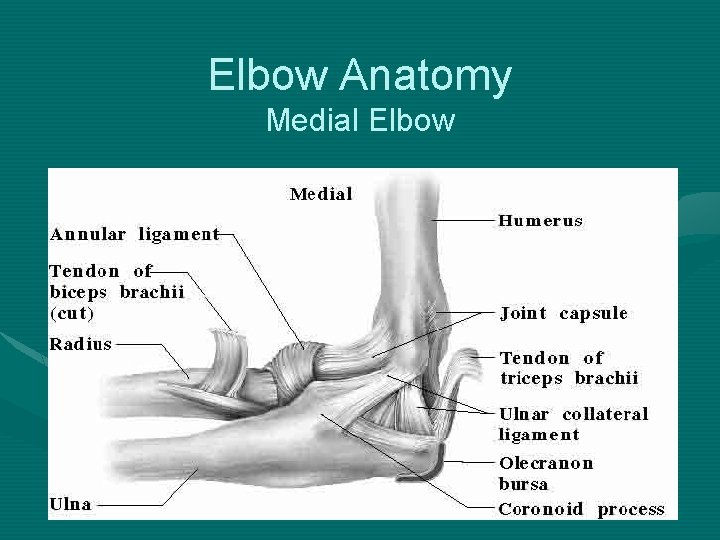 Elbow Anatomy
Medial Elbow

Medial

Annular ligament

Tendon of biceps brachii (cut)

Radius

Ulna

Humerus

Joint capsule

Tendon of triceps brachii

Ulnar collateral ligament

Olecranon bursa

Coronoid process